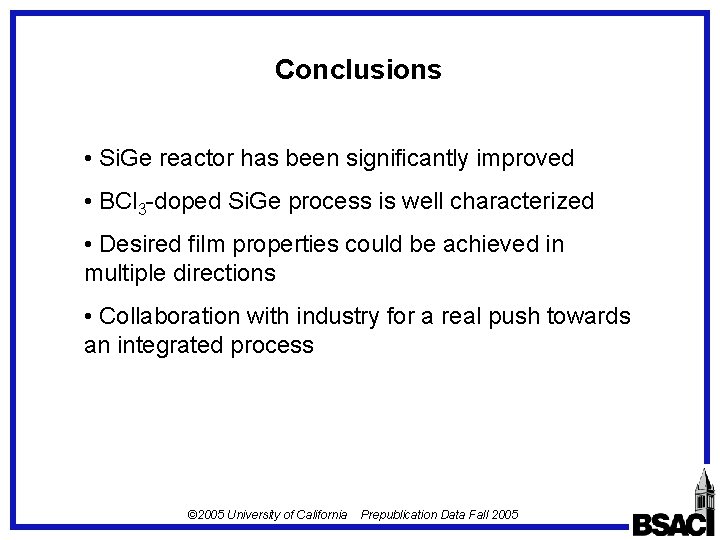 Conclusions

• SiGe reactor has been significantly improved

• $BCl_3$-doped SiGe process is well characterized

• Desired film properties could be achieved in multiple directions

• Collaboration with industry for a real push towards an integrated process

©2005 University of California Prepublication Data Fall 2005

BSAC